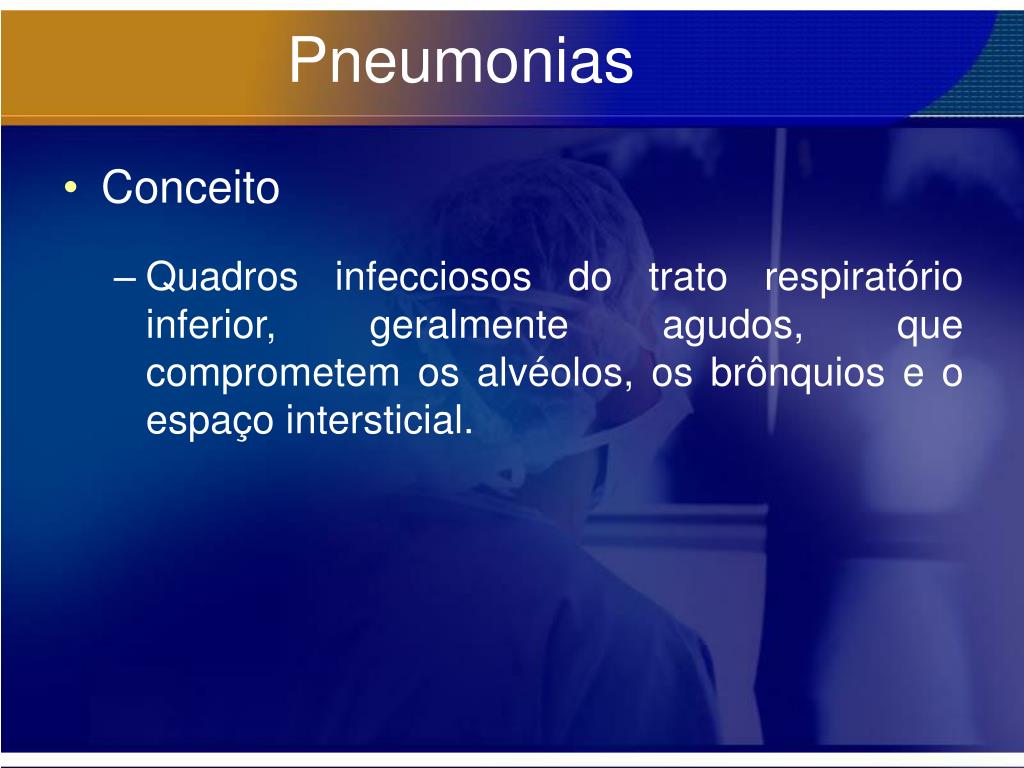 Pneumonias

• Conceito

– Quadros infecciosos do trato respiratório inferior, geralmente agudos, que comprometem os alvéolos, os brônquios e o espaço intersticial.